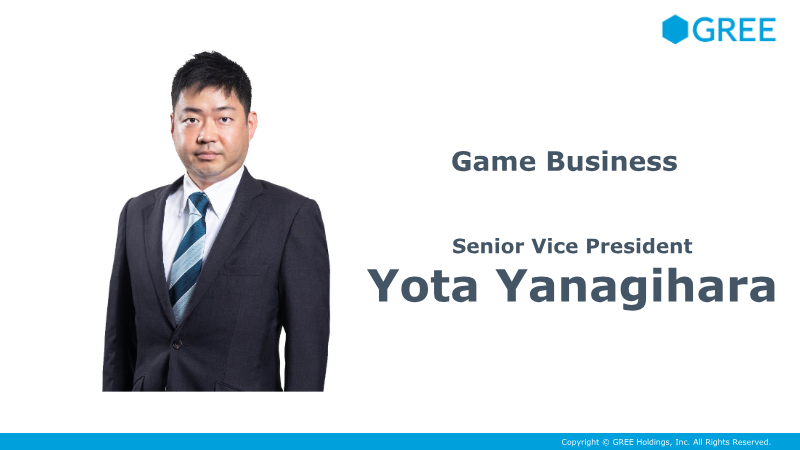 GREE

Game Business

Senior Vice President
Yota Yanagihara

Copyright © GREE Holdings, Inc. All Rights Reserved.